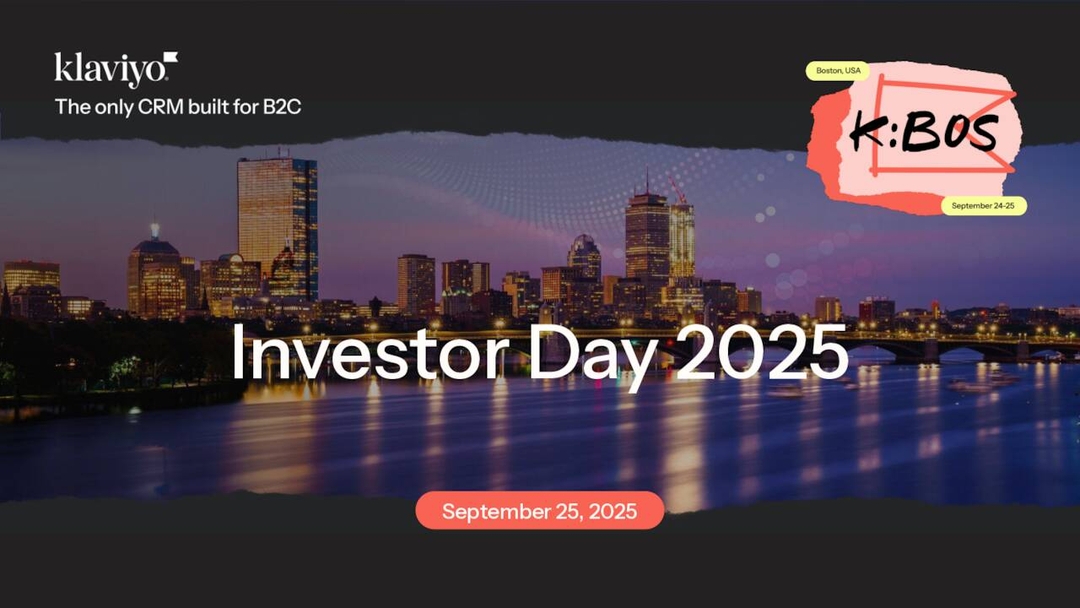 klaviyo

The only CRM built for B2C

Boston, USA

K:BOS

September 24-25

Investor Day 2025

September 25, 2025